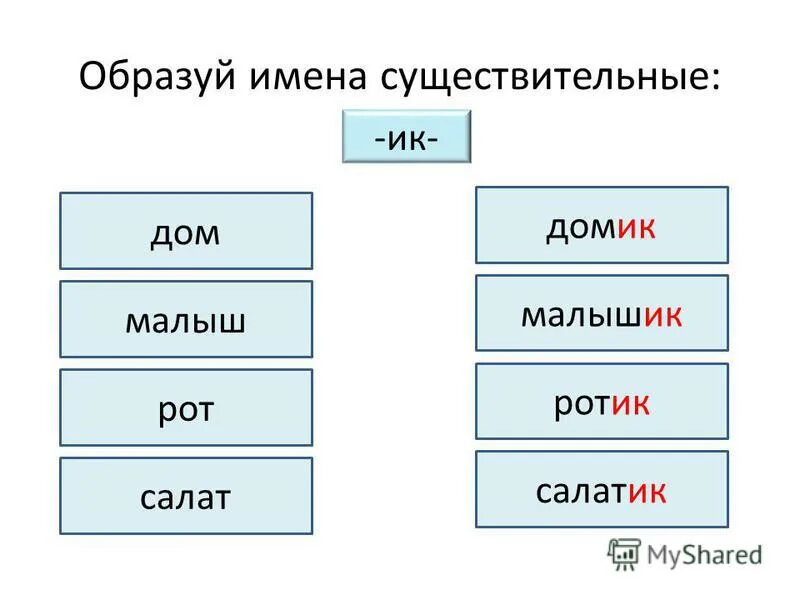 Образуй имена существительные:

-ик-

дом

малыш

рот

салат

домик

малышик

ротик

салатик

MyShared